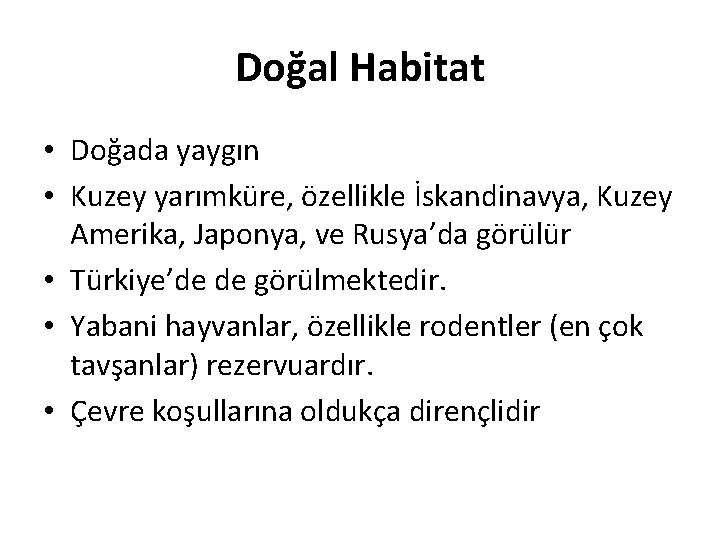 Doğal Habitat

• Doğada yaygın
• Kuzey yarımküre, özellikle İskandinavya, Kuzey Amerika, Japonya, ve Rusya'da görülür
• Türkiye'de de görülmektedir.
• Yabani hayvanlar, özellikle rodentler (en çok tavşanlar) rezervuardır.
• Çevre koşullarına oldukça dirençlidir